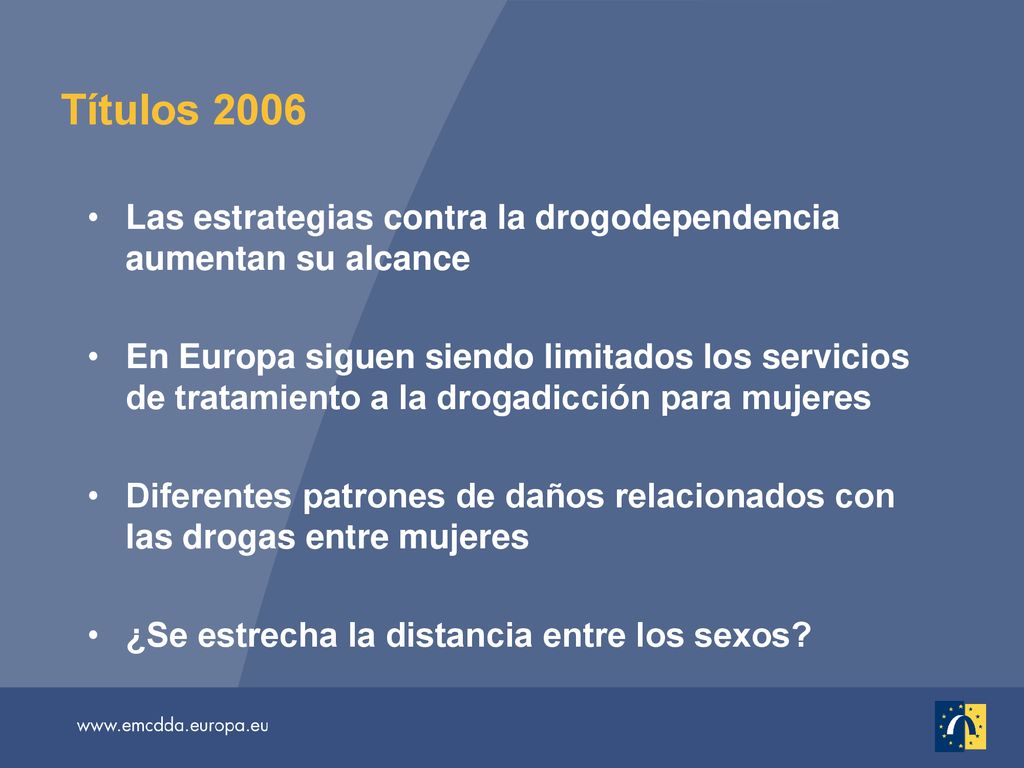 Títulos 2006

• Las estrategias contra la drogodependencia aumentan su alcance

• En Europa siguen siendo limitados los servicios de tratamiento a la drogadicción para mujeres

• Diferentes patrones de daños relacionados con las drogas entre mujeres

• ¿Se estrecha la distancia entre los sexos?

www.emcdda.europa.eu